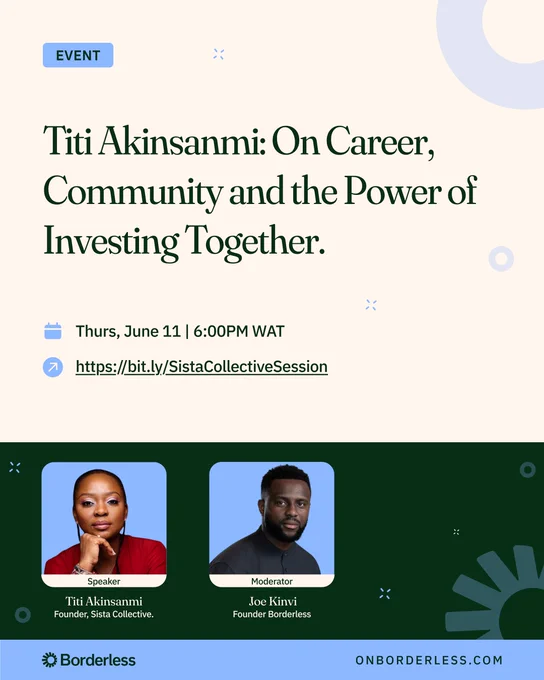 EVENT

Titi Akinsanmi: On Career, Community and the Power of Investing Together.

Thurs, June 11 | 6:00PM WAT

https://bit.ly/SistaCollectiveSession

Speaker
Titi Akinsanmi
Founder, Sista Collective.

Moderator
Joe Kinvi
Founder Borderless

Borderless

ONBORDERLESS.COM